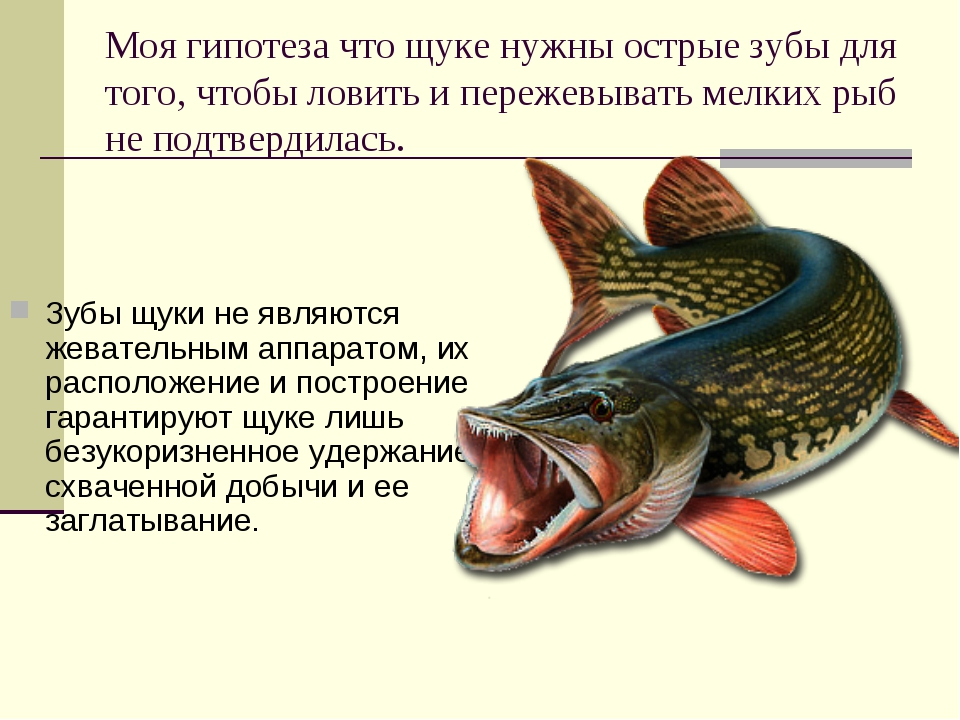 Моя гипотеза что щуке нужны острые зубы для того, чтобы ловить и пережевывать мелких рыб не подтвердилась.

Зубы щуки не являются жевательным аппаратом, их расположение и построение гарантируют щуке лишь безукоризненное удержание схваченной добычи и ее заглатывание.